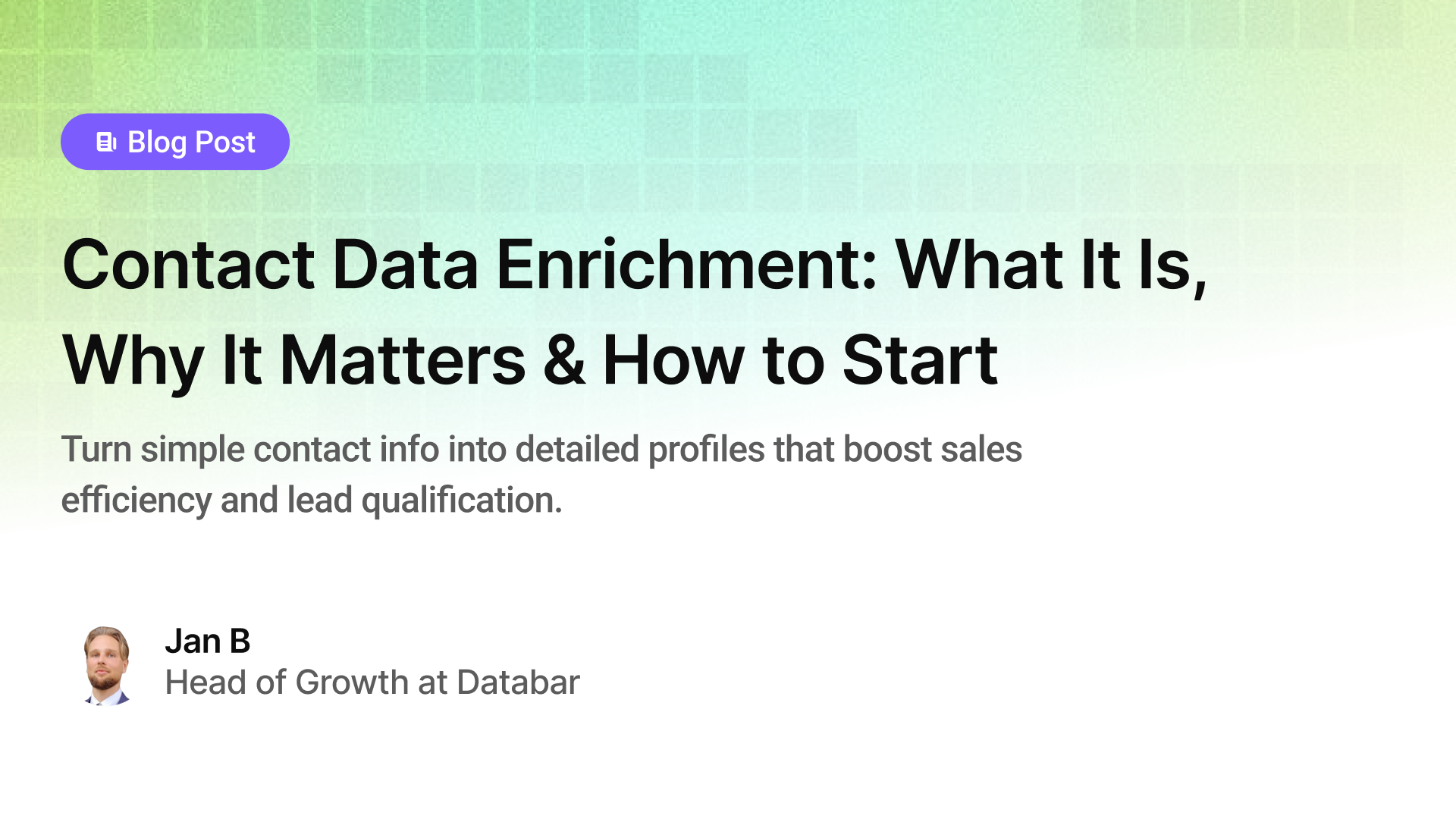 Blog Post

Contact Data Enrichment: What It Is, Why It Matters & How to Start

Turn simple contact info into detailed profiles that boost sales efficiency and lead qualification.

Jan B
Head of Growth at Databar